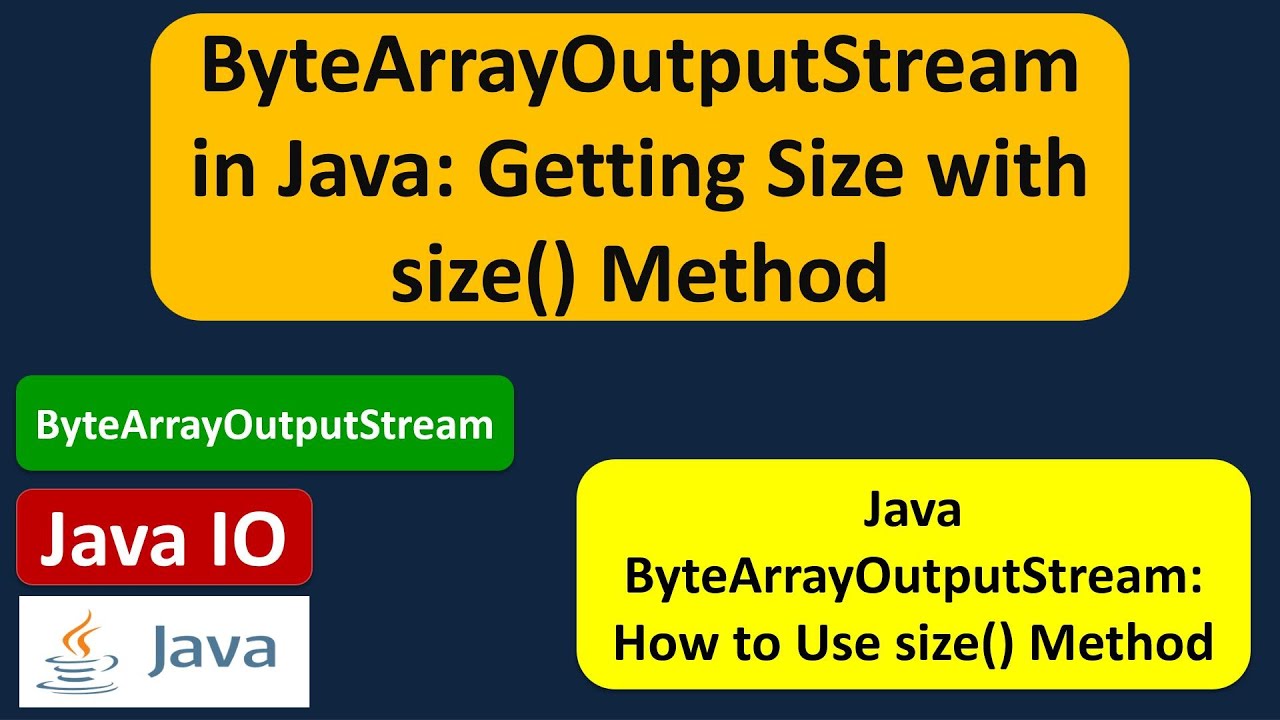 ByteArrayOutputStream in Java: Getting Size with size() Method

ByteArrayOutputStream

Java IO

Java

Java ByteArrayOutputStream: How to Use size() Method